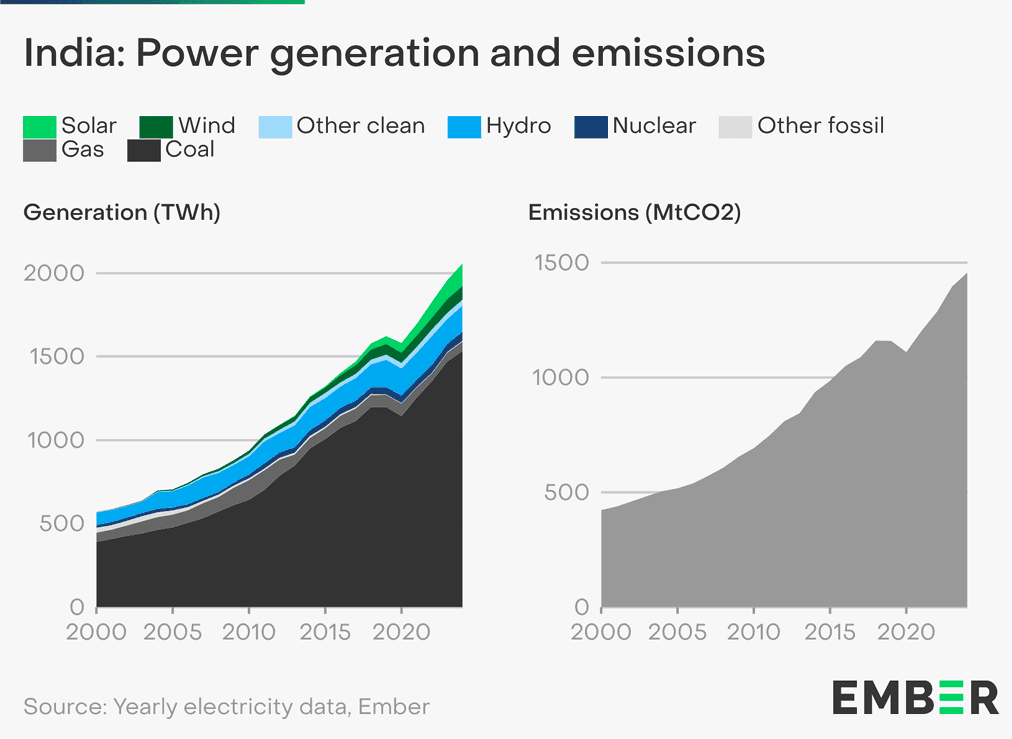 India: Power generation and emissions

Solar Wind Other clean Hydro Nuclear Other fossil Gas Coal

Generation (TWh)

2000
1500
1000
500
0

2000 2005 2010 2015 2020

Emissions (MtCO2)

1500
1000
500
0

2000 2005 2010 2015 2020

Source: Yearly electricity data, Ember

EMBER